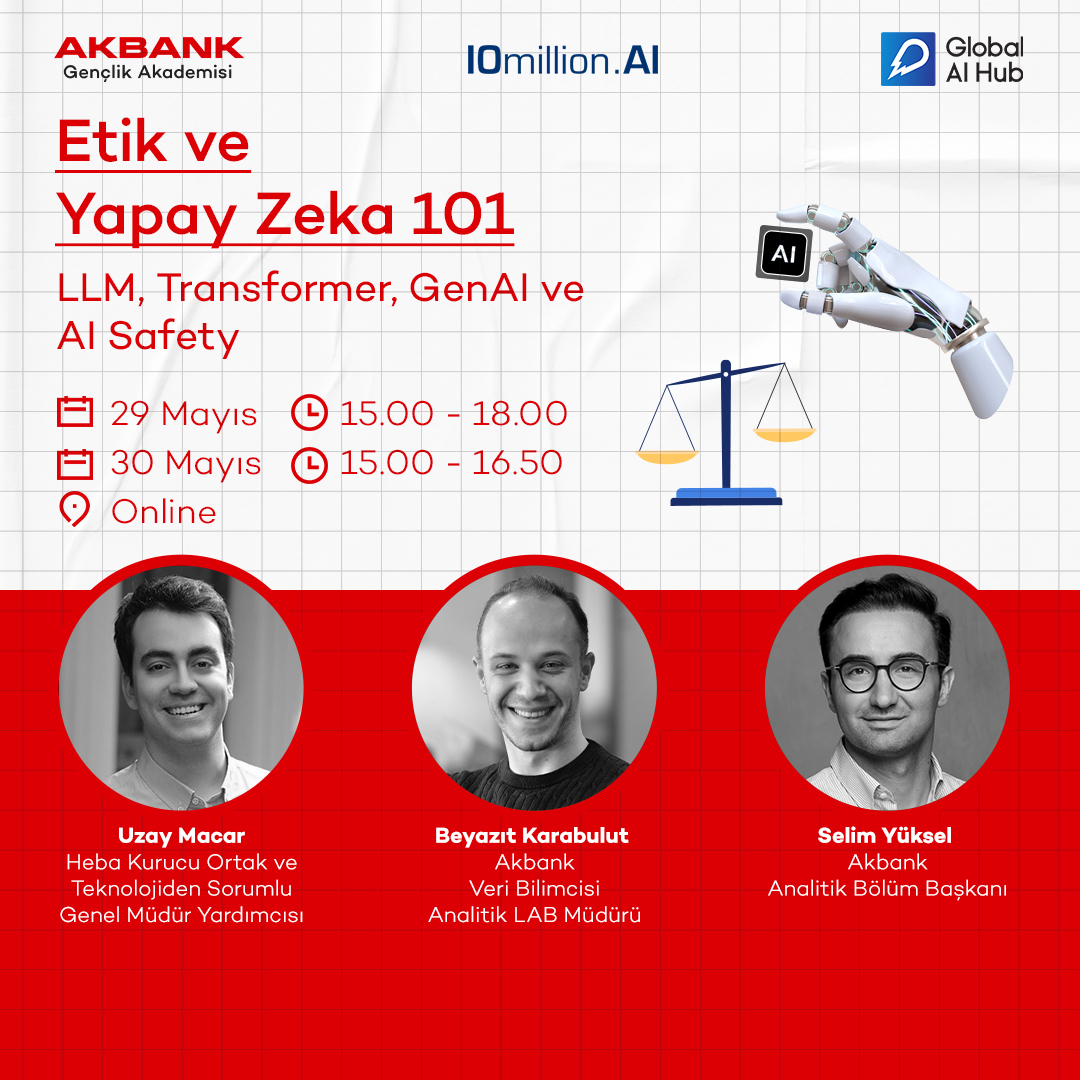 AKBANK
Gençlik Akademisi

10million.AI

Global AI Hub

Etik ve
Yapay Zeka 101

LLM, Transformer, GenAI ve AI Safety

29 Mayıs 15.00 - 18.00
30 Mayıs 15.00 - 16.50
Online

AI

Uzay Macar
Heba Kurucu Ortak ve Teknolojiden Sorumlu Genel Müdür Yardımcısı

Beyazıt Karabulut
Akbank
Veri Bilimcisi
Analitik LAB Müdürü

Selim Yüksel
Akbank
Analitik Bölüm Başkanı